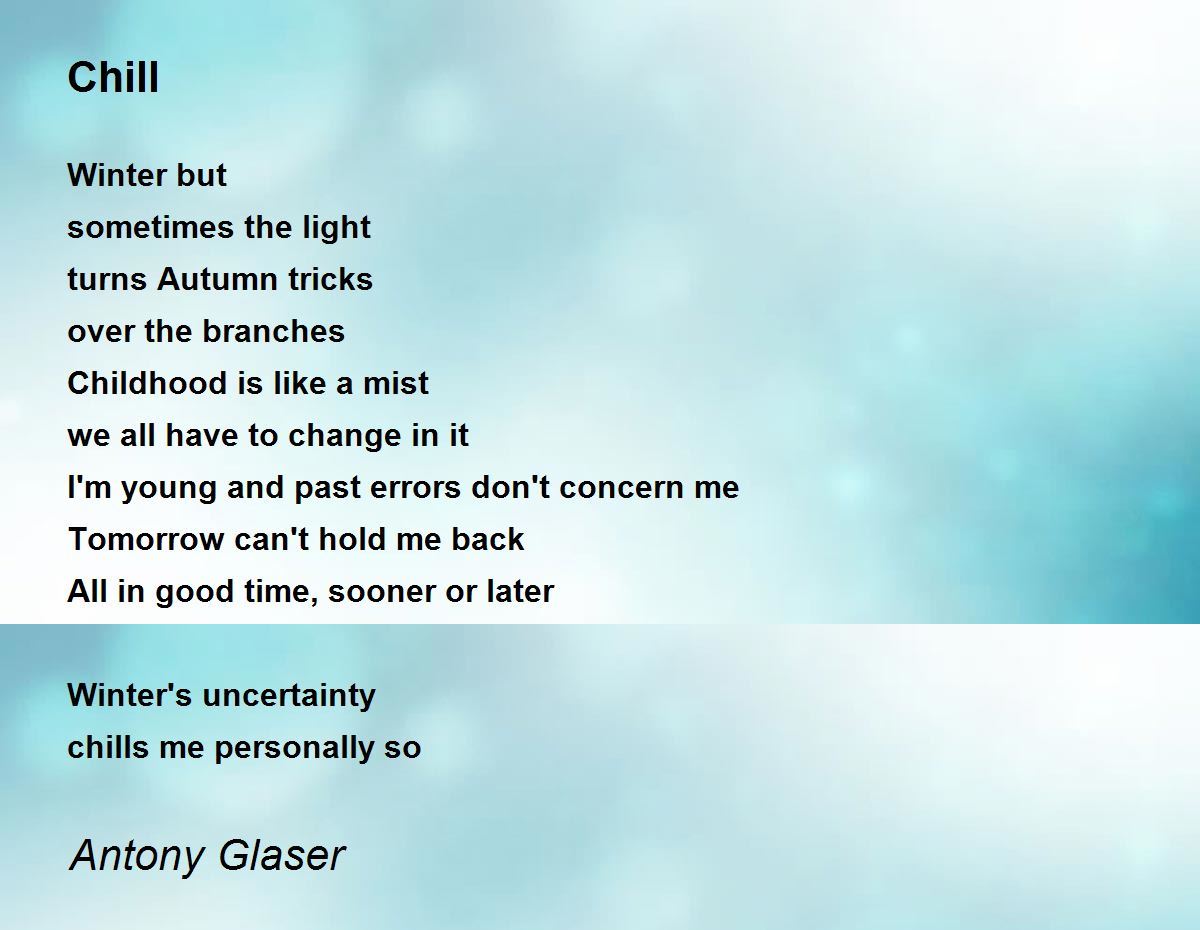 Chill

Winter but
sometimes the light
turns Autumn tricks
over the branches
Childhood is like a mist
we all have to change in it
I'm young and past errors don't concern me
Tomorrow can't hold me back
All in good time, sooner or later

Winter's uncertainty
chills me personally so

Antony Glaser